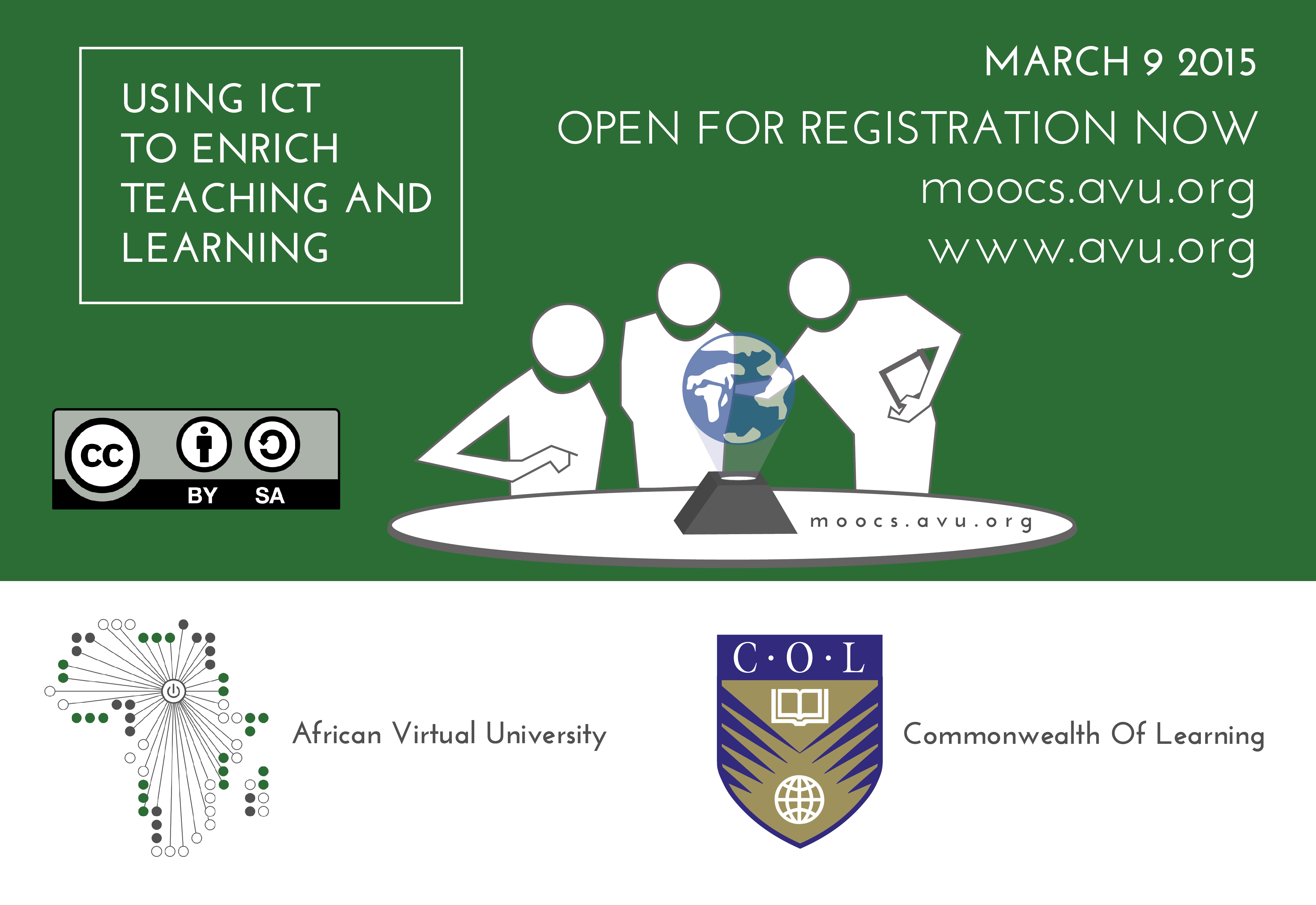 USING ICT TO ENRICH TEACHING AND LEARNING

MARCH 9 2015

OPEN FOR REGISTRATION NOW

moocs.avu.org

www.avu.org

cc BY SA

moocs.avu.org

African Virtual University

C·O·L

Commonwealth Of Learning